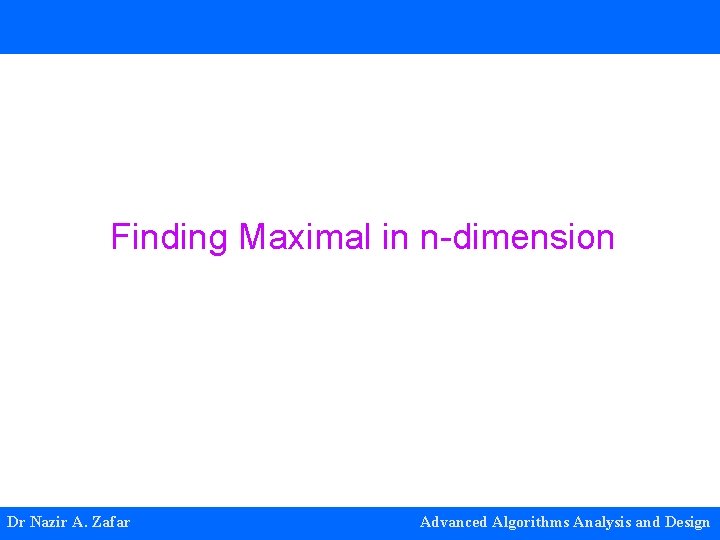 Finding Maximal in n-dimension

Dr Nazir A. Zafar

Advanced Algorithms Analysis and Design